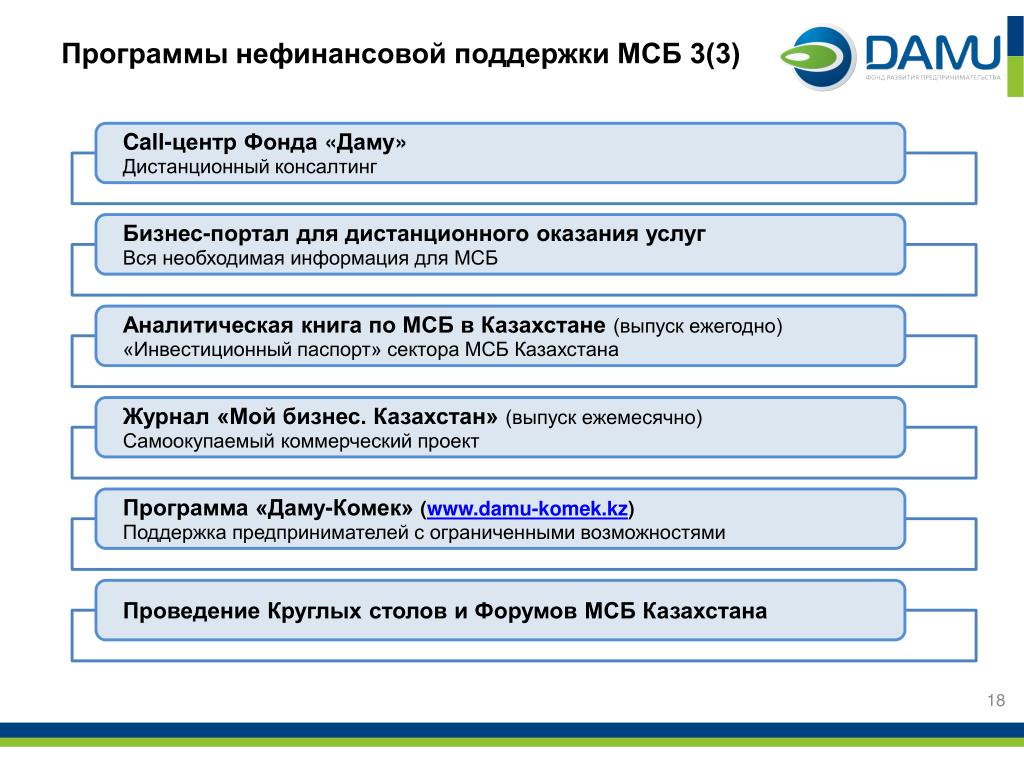 Программы нефинансовой поддержки МСБ 3(3)

DAMU
ФОНД РАЗВИТИЯ ПРЕДПРИНИМАТЕЛЬСТВА

Call-центр Фонда «Даму»
Дистанционный консалтинг

Бизнес-портал для дистанционного оказания услуг
Вся необходимая информация для МСБ

Аналитическая книга по МСБ в Казахстане (выпуск ежегодно)
«Инвестиционный паспорт» сектора МСБ Казахстана

Журнал «Мой бизнес. Казахстан» (выпуск ежемесячно)
Самоокупаемый коммерческий проект

Программа «Даму-Комек» (www.damu-komek.kz)
Поддержка предпринимателей с ограниченными возможностями

Проведение Круглых столов и Форумов МСБ Казахстана

18